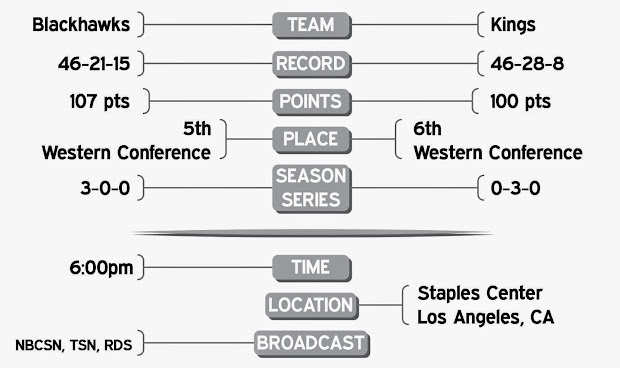 Blackhawks TEAM Kings

46-21-15 RECORD 46-28-8

107 pts POINTS 100 pts

5th Western Conference PLACE 6th Western Conference

3-0-0 SEASON SERIES 0-3-0

6:00pm TIME

LOCATION Staples Center Los Angeles, CA

NBCSN, TSN, RDS BROADCAST